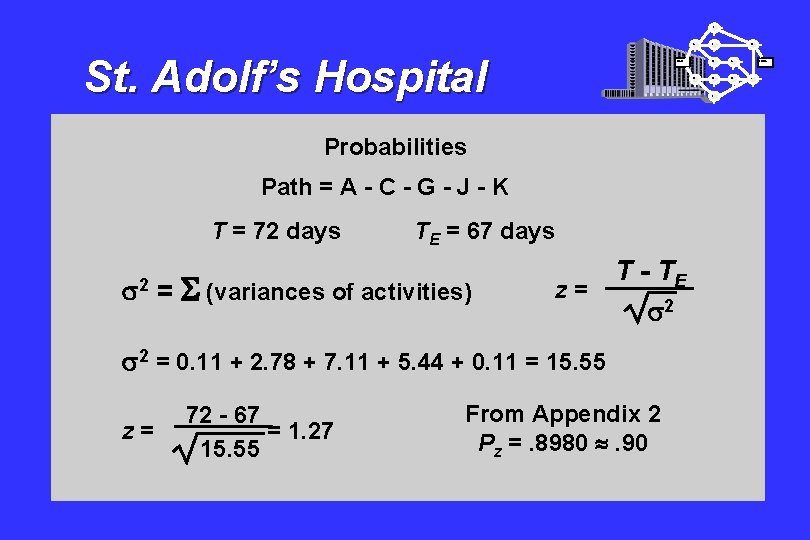 St. Adolf's Hospital

Probabilities

Path = A - C - G - J - K

$T$ = 72 days $T_E$ = 67 days

$\sigma^2 = \Sigma$ (variances of activities) $z = \frac{T - T_E}{\sqrt{\sigma^2}}$

$\sigma^2 = 0.11 + 2.78 + 7.11 + 5.44 + 0.11 = 15.55$

$z = \frac{72 - 67}{\sqrt{15.55}} = 1.27$

From Appendix 2
$P_z = .8980 \approx .90$